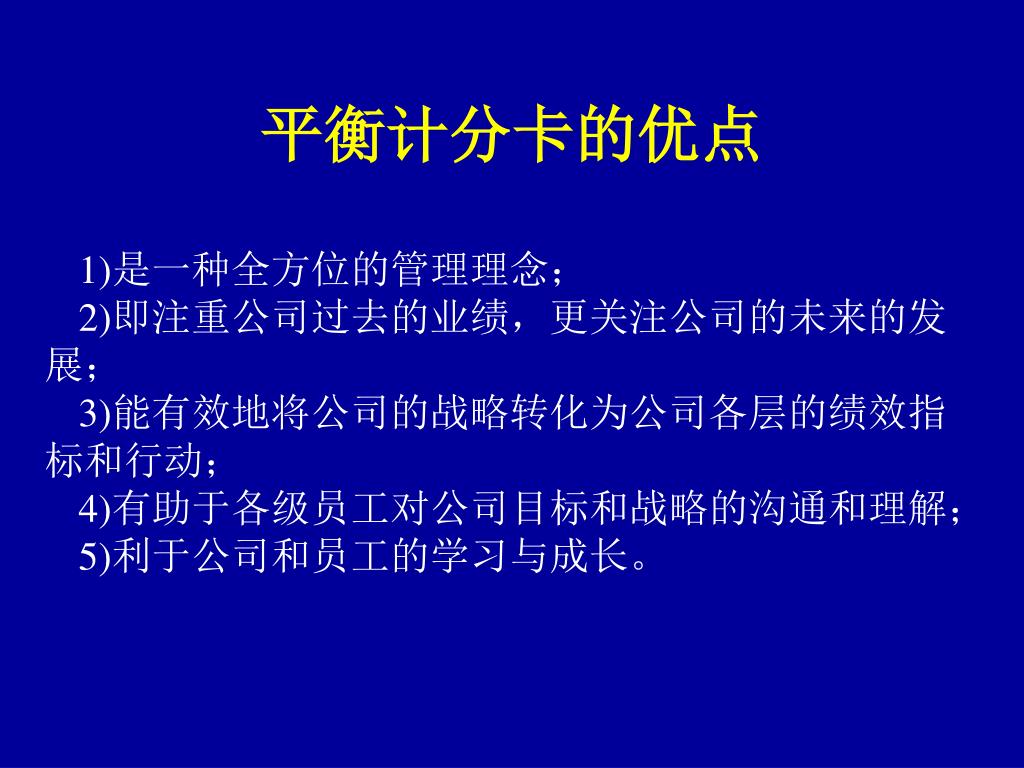 平衡计分卡的优点

1)是一种全方位的管理理念；

2)即注重公司过去的业绩，更关注公司的未来的发展；

3)能有效地将公司的战略转化为公司各层的绩效指标和行动；

4)有助于各级员工对公司目标和战略的沟通和理解；

5)利于公司和员工的学习与成长。